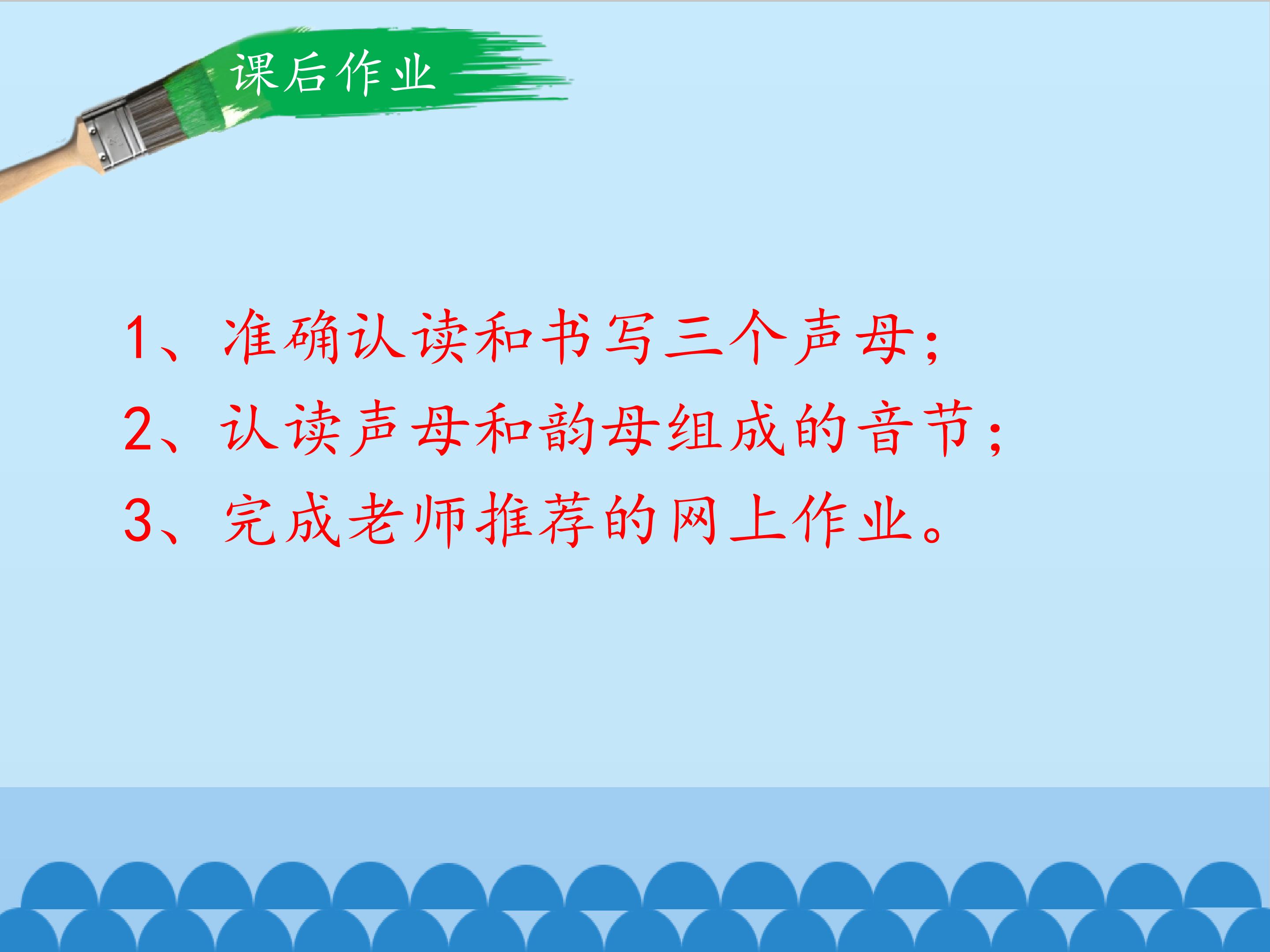 课后作业

1、准确认读和书写三个声母；

2、认读声母和韵母组成的音节；

3、完成老师推荐的网上作业。